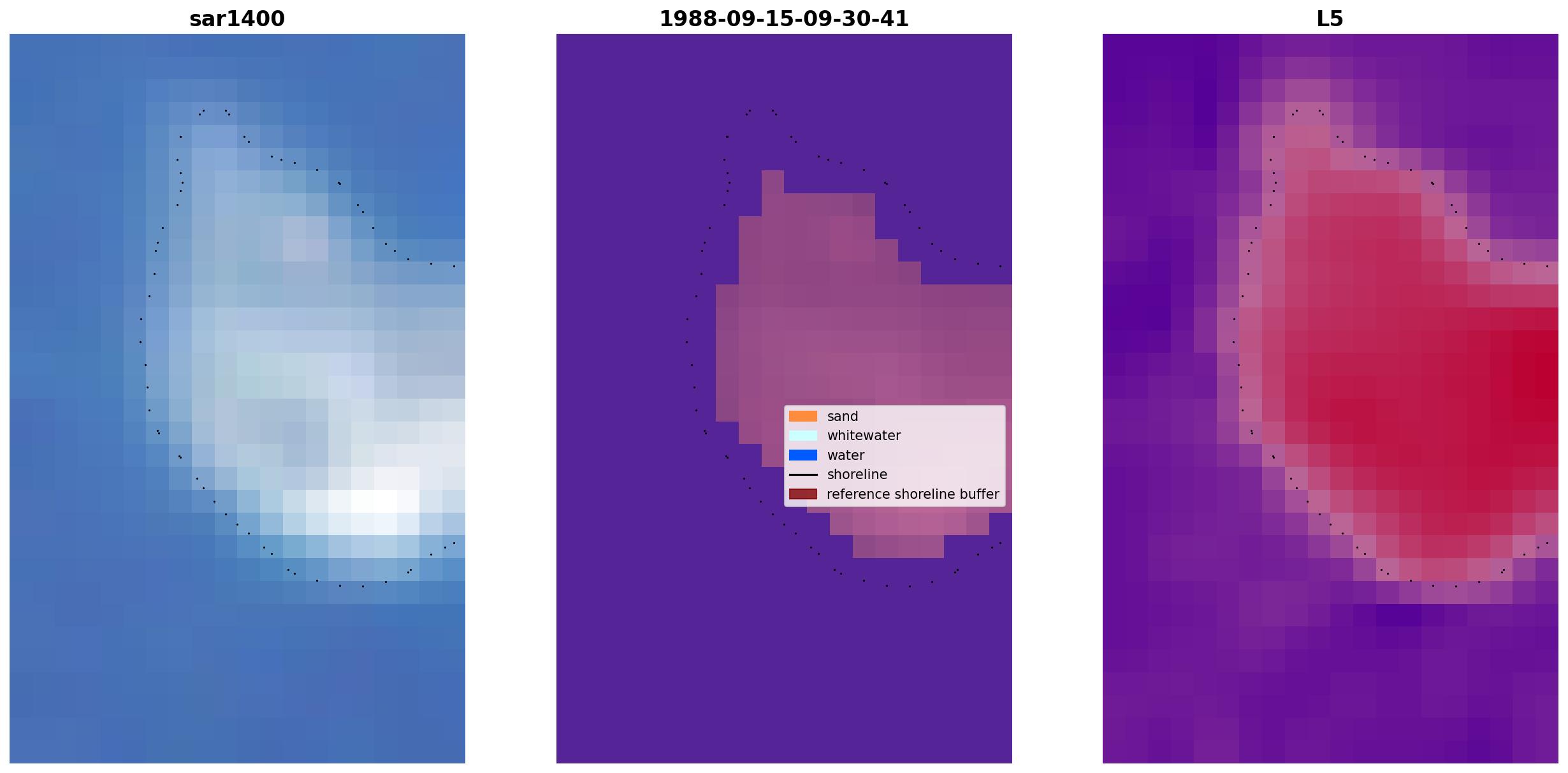 sar1400

1988-09-15-09-30-41

L5

sand
whitewater
water
shoreline
reference shoreline buffer